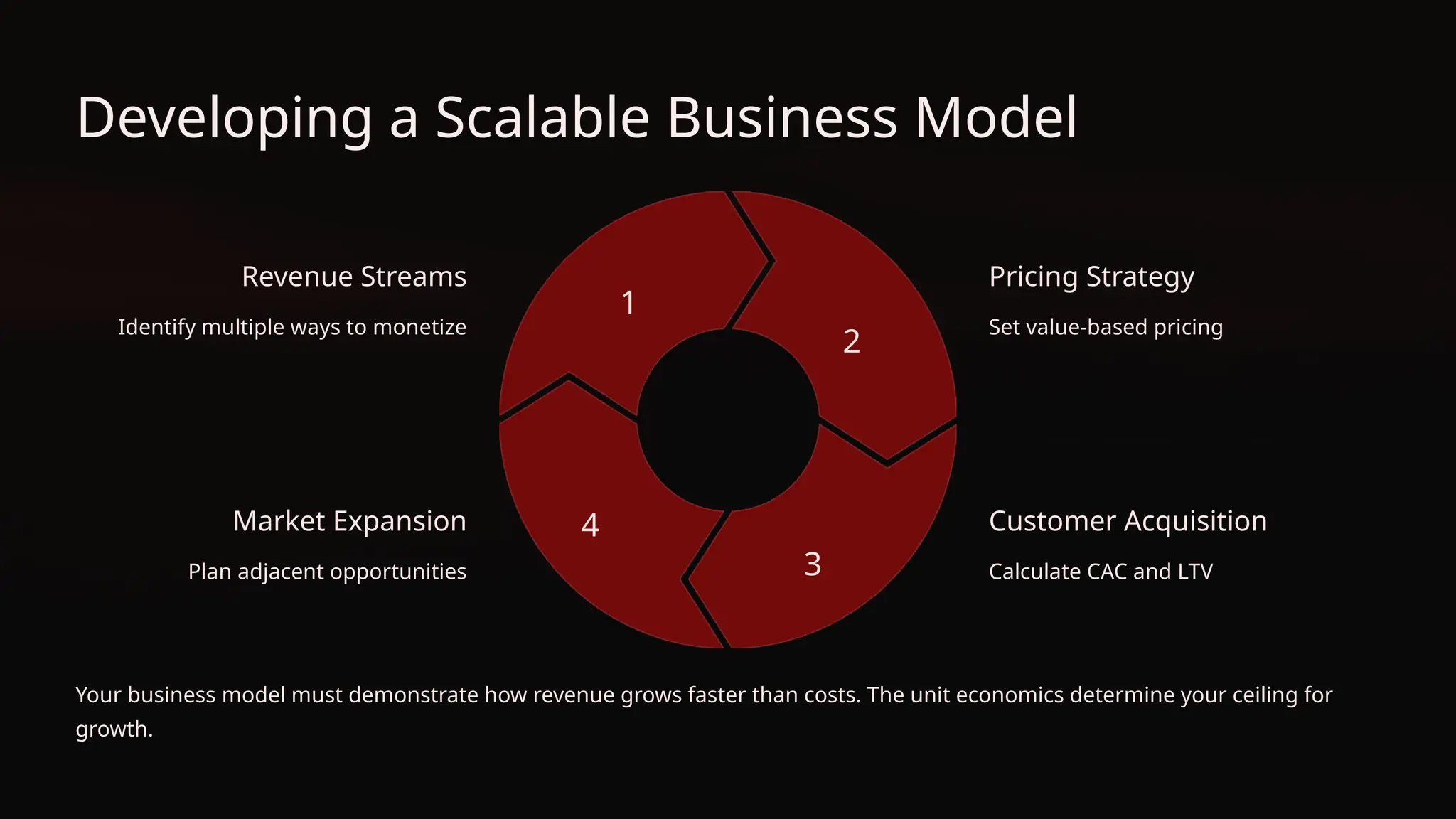 Developing a Scalable Business Model

Revenue Streams

Identify multiple ways to monetize

1

2

Pricing Strategy

Set value-based pricing

Market Expansion

Plan adjacent opportunities

4

3

Customer Acquisition

Calculate CAC and LTV

Your business model must demonstrate how revenue grows faster than costs. The unit economics determine your ceiling for growth.